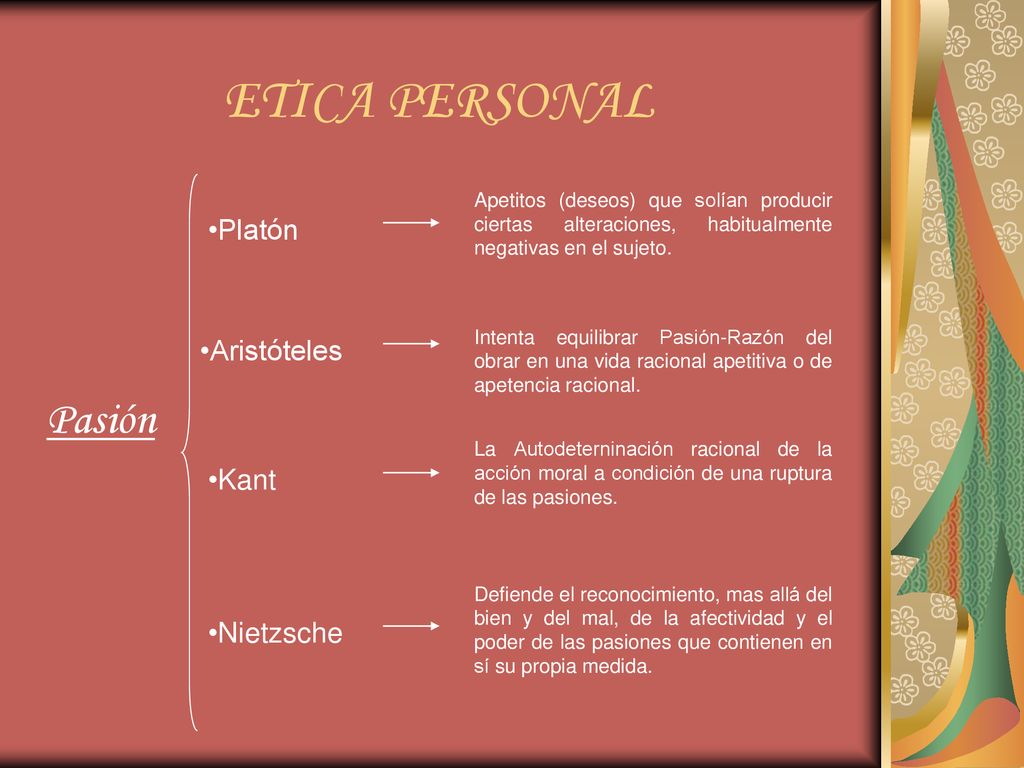 ETICA PERSONAL

Pasión

•Platón

Apetitos (deseos) que solían producir ciertas alteraciones, habitualmente negativas en el sujeto.

•Aristóteles

Intenta equilibrar Pasión-Razón del obrar en una vida racional apetitiva o de apetencia racional.

•Kant

La Autodeterninación racional de la acción moral a condición de una ruptura de las pasiones.

•Nietzsche

Defiende el reconocimiento, mas allá del bien y del mal, de la afectividad y el poder de las pasiones que contienen en sí su propia medida.